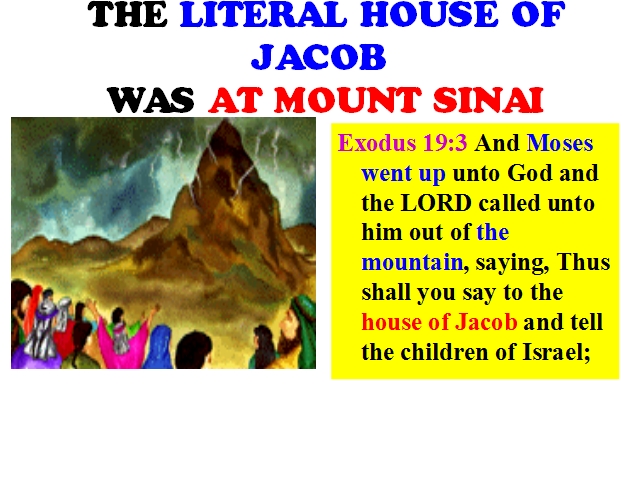 THE LITERAL HOUSE OF JACOB
WAS AT MOUNT SINAI

Exodus 19:3 And Moses went up unto God and the LORD called unto him out of the mountain, saying, Thus shall you say to the house of Jacob and tell the children of Israel;